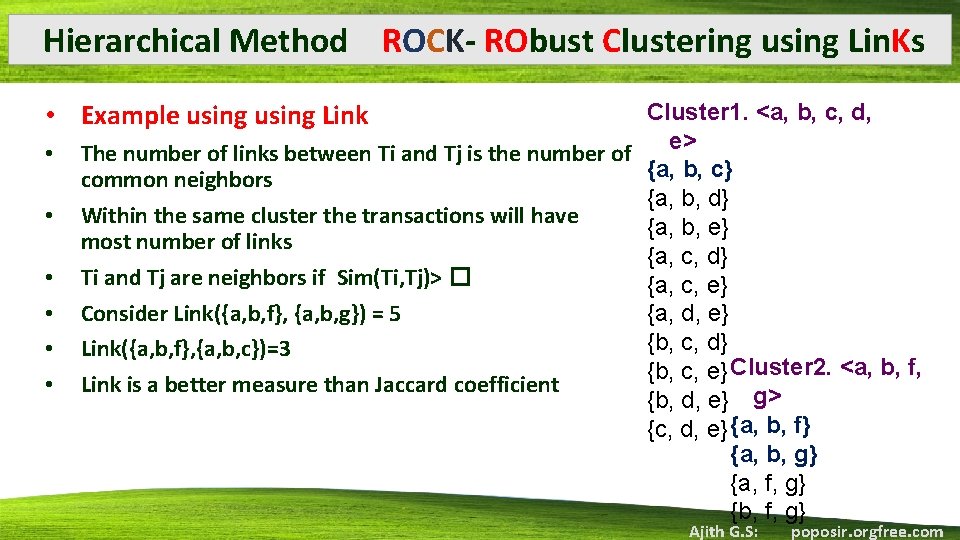 Hierarchical Method ROCK- RObust Clustering using LinKs

• Example using using Link
• The number of links between Ti and Tj is the number of common neighbors
• Within the same cluster the transactions will have most number of links
• Ti and Tj are neighbors if Sim(Ti,Tj)> □
• Consider Link({a,b,f}, {a,b,g}) = 5
• Link({a,b,f},{a,b,c})=3
• Link is a better measure than Jaccard coefficient

Cluster1. <a, b, c, d, e>
{a, b, c}
{a, b, d}
{a, b, e}
{a, c, d}
{a, c, e}
{a, d, e}
{b, c, d}
{b, c, e}
{b, d, e}
{c, d, e}

Cluster2. <a, b, f, g>
{a, b, f}
{a, b, g}
{a, f, g}
{b, f, g}

Ajith G.S: poposir.orgfree.com